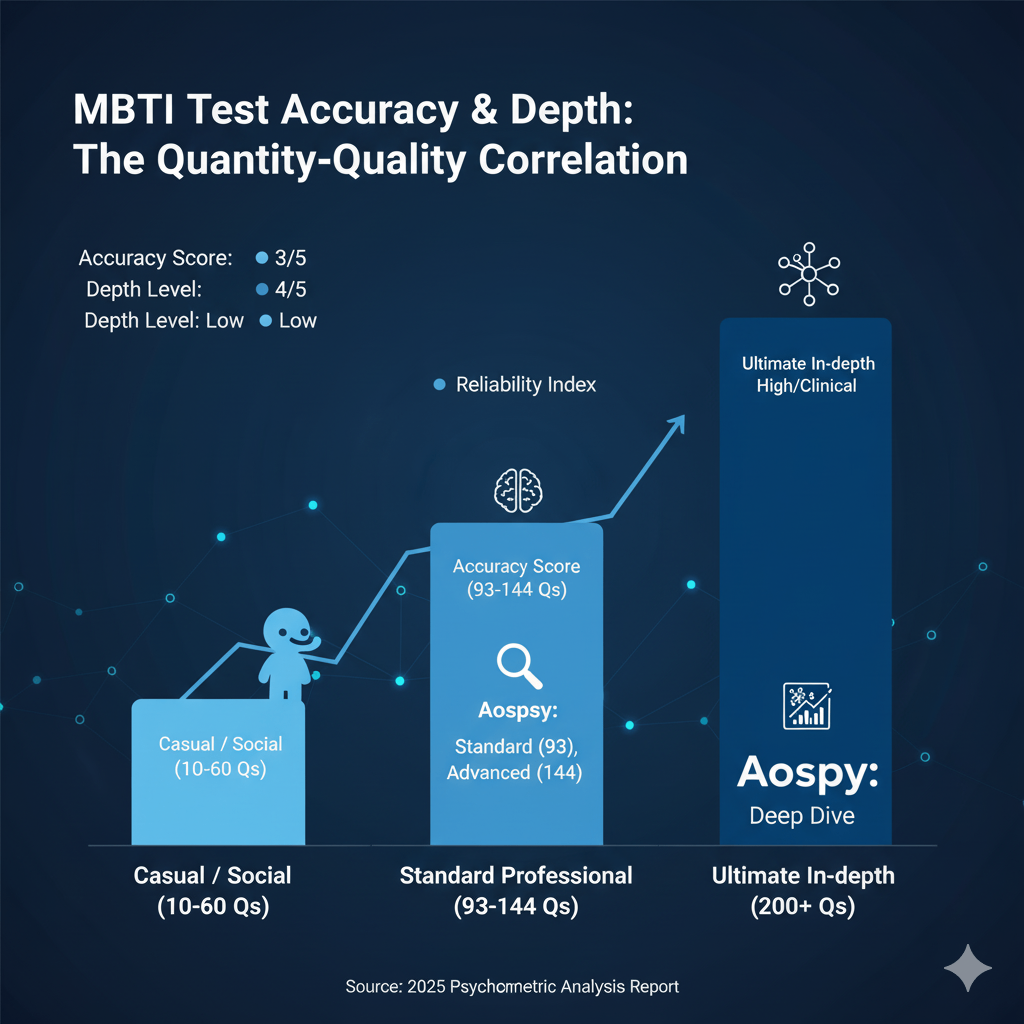 MBTI Test Accuracy & Depth: The Quantity-Quality Correlation

Accuracy Score: 3/5
Depth Level: 4/5
Depth Level: Low Low

Reliability Index

Ultimate In-depth High/Clinical

Accuracy Score (93-144 Qs)

Aospsy:
Standard (93), Advanced (144)

Casual / Social (10-60 Qs)

Aospy:
Deep Dive

Casual / Social (10-60 Qs)

Standard Professional (93-144 Qs)

Ultimate In-depth (200+ Qs)

Source: 2025 Psychometric Analysis Report